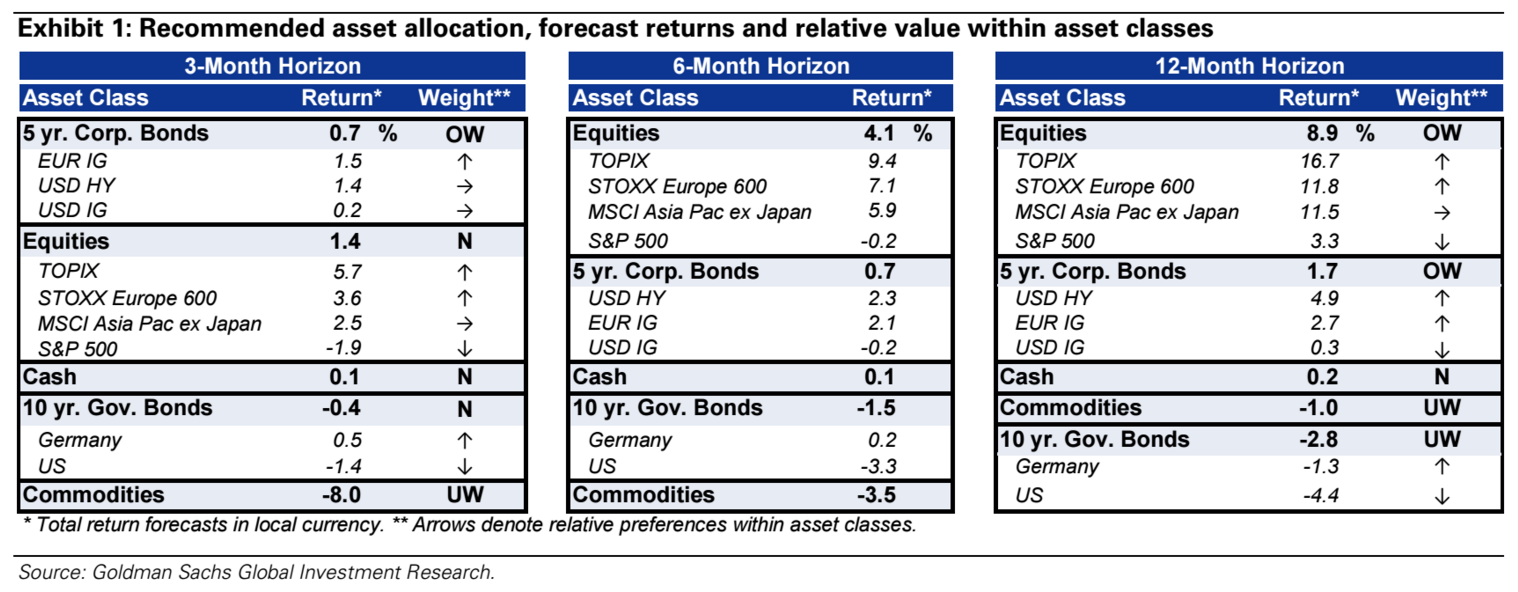 Exhibit 1: Recommended asset allocation, forecast returns and relative value within asset classes

3-Month Horizon

| Asset Class | Return* | Weight** |
|---|---|---|
| 5 yr. Corp. Bonds | 0.7 % | OW |
| EUR IG | 1.5 | ↑ |
| USD HY | 1.4 | → |
| USD IG | 0.2 | → |
| Equities | 1.4 | N |
| TOPIX | 5.7 | ↑ |
| STOXX Europe 600 | 3.6 | ↑ |
| MSCI Asia Pac ex Japan | 2.5 | → |
| S&P 500 | -1.9 | ↓ |
| Cash | 0.1 | N |
| 10 yr. Gov. Bonds | -0.4 | N |
| Germany | 0.5 | ↑ |
| US | -1.4 | ↓ |
| Commodities | -8.0 | UW |

6-Month Horizon

| Asset Class | Return* |
|---|---|
| Equities | 4.1 % |
| TOPIX | 9.4 |
| STOXX Europe 600 | 7.1 |
| MSCI Asia Pac ex Japan | 5.9 |
| S&P 500 | -0.2 |
| 5 yr. Corp. Bonds | 0.7 |
| USD HY | 2.3 |
| EUR IG | 2.1 |
| USD IG | -0.2 |
| Cash | 0.1 |
| 10 yr. Gov. Bonds | -1.5 |
| Germany | 0.2 |
| US | -3.3 |
| Commodities | -3.5 |

12-Month Horizon

| Asset Class | Return* | Weight** |
|---|---|---|
| Equities | 8.9 % | OW |
| TOPIX | 16.7 | ↑ |
| STOXX Europe 600 | 11.8 | ↑ |
| MSCI Asia Pac ex Japan | 11.5 | → |
| S&P 500 | 3.3 | ↓ |
| 5 yr. Corp. Bonds | 1.7 | OW |
| USD HY | 4.9 | ↑ |
| EUR IG | 2.7 | ↑ |
| USD IG | 0.3 | ↓ |
| Cash | 0.2 | N |
| Commodities | -1.0 | UW |
| 10 yr. Gov. Bonds | -2.8 | UW |
| Germany | -1.3 | ↑ |
| US | -4.4 | ↓ |

* Total return forecasts in local currency. ** Arrows denote relative preferences within asset classes.

Source: Goldman Sachs Global Investment Research.